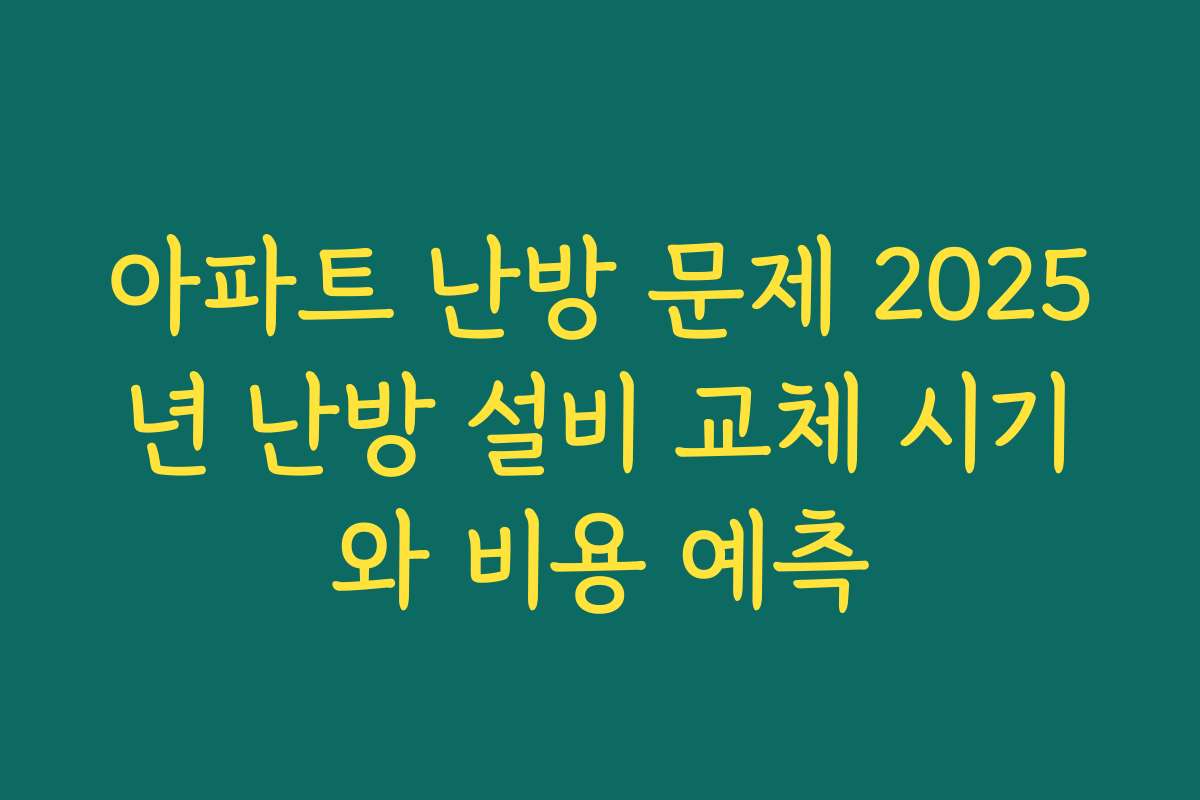 아파트 난방 문제 2025년 난방 설비 교체 시기와 비용 예측